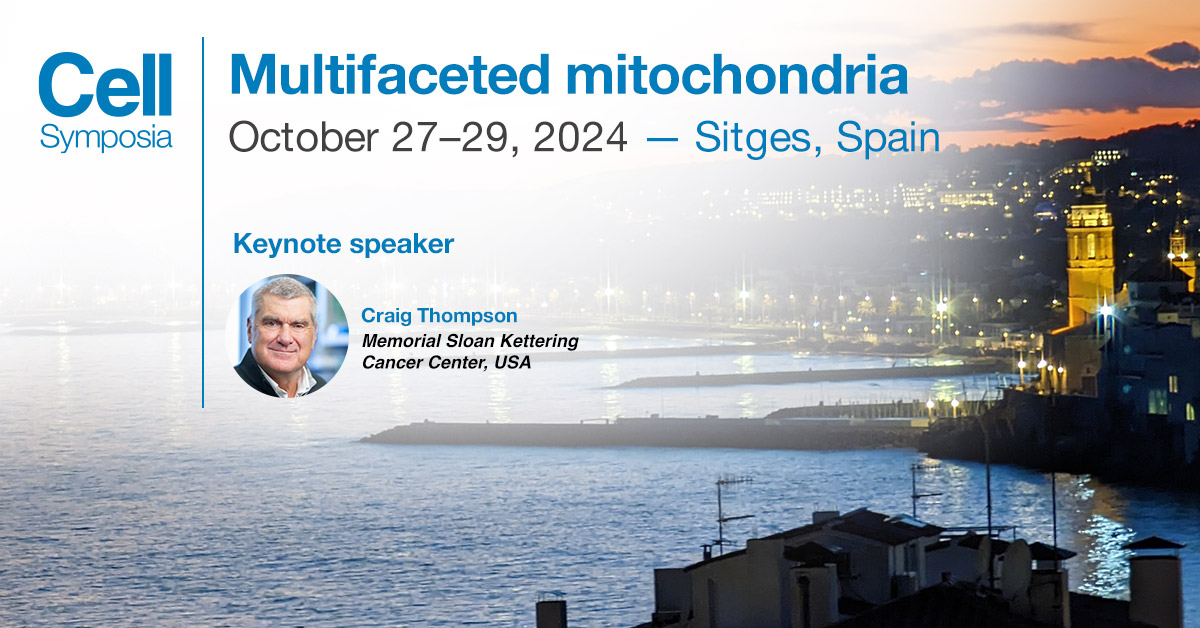 Cell
Symposia

Multifaceted mitochondria
October 27–29, 2024 — Sitges, Spain

Keynote speaker

Craig Thompson
Memorial Sloan Kettering Cancer Center, USA